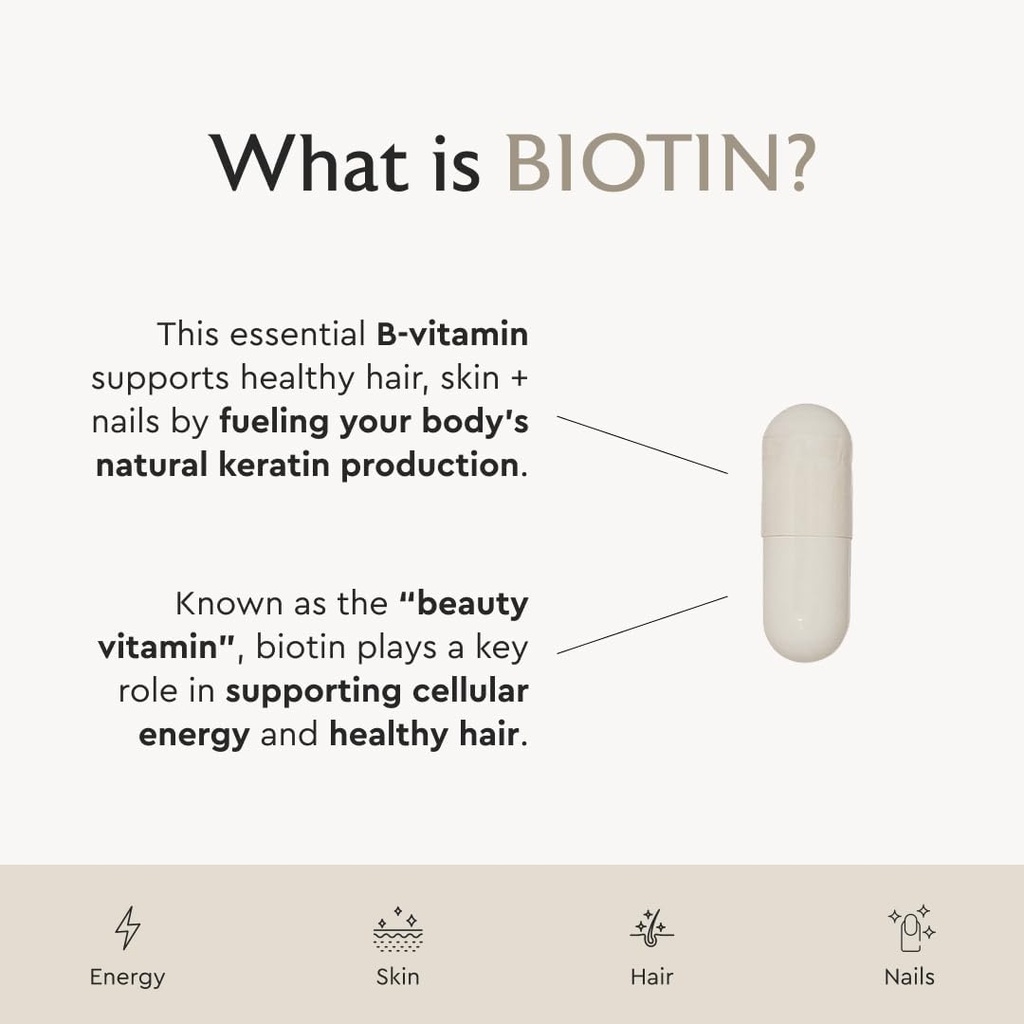 What is BIOTIN?

This essential B-vitamin supports healthy hair, skin + nails by fueling your body's natural keratin production.

Known as the "beauty vitamin", biotin plays a key role in supporting cellular energy and healthy hair.

Energy

Skin

Hair

Nails